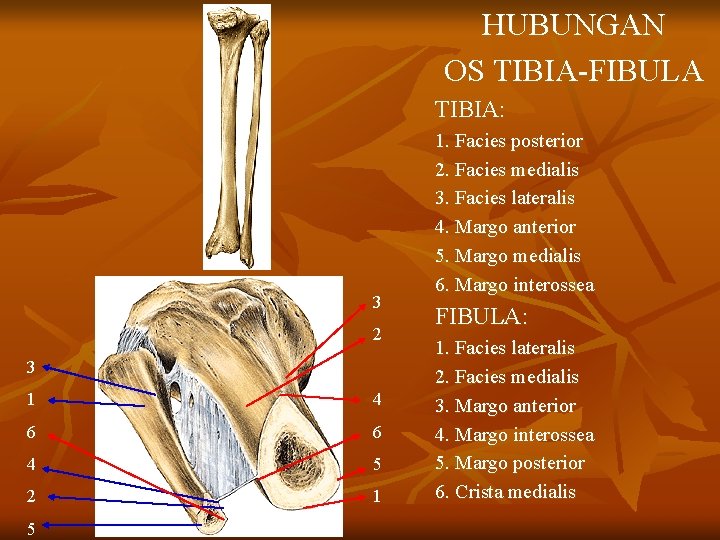 HUBUNGAN
OS TIBIA-FIBULA

TIBIA:
1. Facies posterior
2. Facies medialis
3. Facies lateralis
4. Margo anterior
5. Margo medialis
6. Margo interossea

FIBULA:
1. Facies lateralis
2. Facies medialis
3. Margo anterior
4. Margo interossea
5. Margo posterior
6. Crista medialis

3
1
6
4
2
5

3
2
4
6
5
1